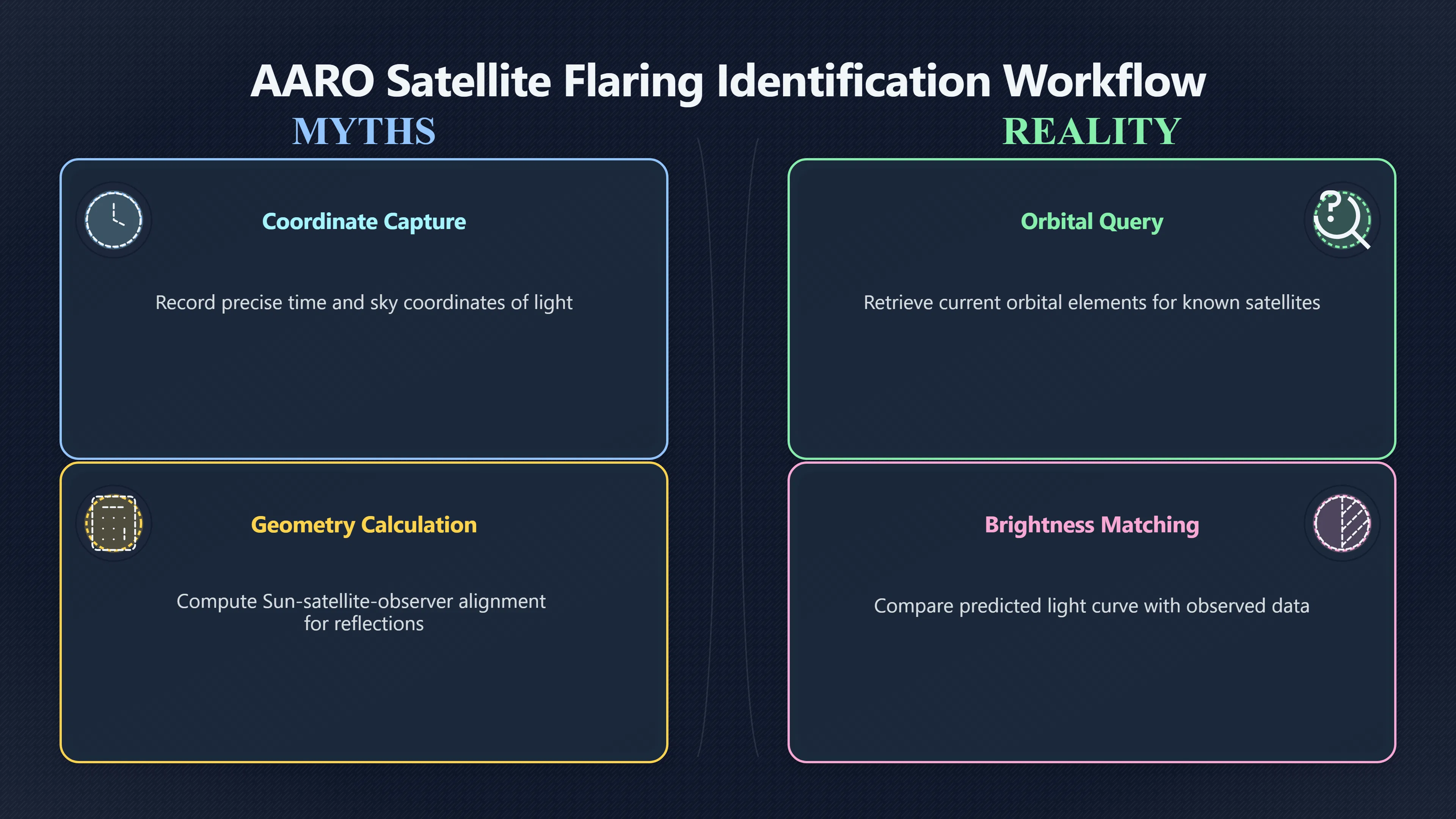 AARO Satellite Flaring Identification Workflow

MYTHS

Coordinate Capture

Record precise time and sky coordinates of light

Geometry Calculation

Compute Sun-satellite-observer alignment for reflections

REALITY

Orbital Query

Retrieve current orbital elements for known satellites

Brightness Matching

Compare predicted light curve with observed data